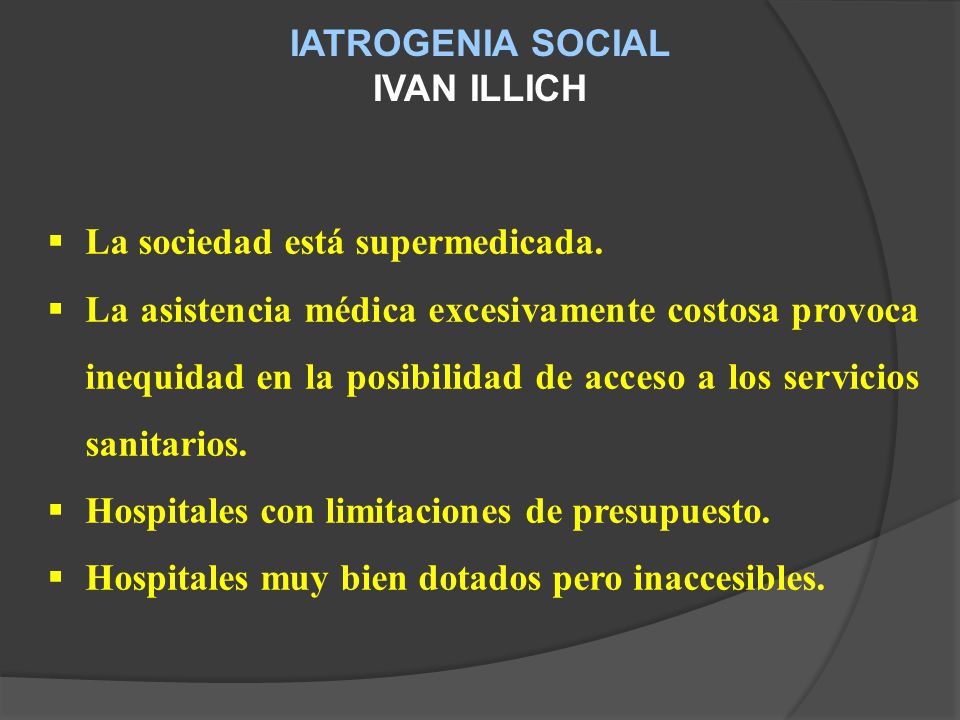 IATROGENIA SOCIAL
IVAN ILLICH

▪ La sociedad está supermedicada.
▪ La asistencia médica excesivamente costosa provoca inequidad en la posibilidad de acceso a los servicios sanitarios.
▪ Hospitales con limitaciones de presupuesto.
▪ Hospitales muy bien dotados pero inaccesibles.